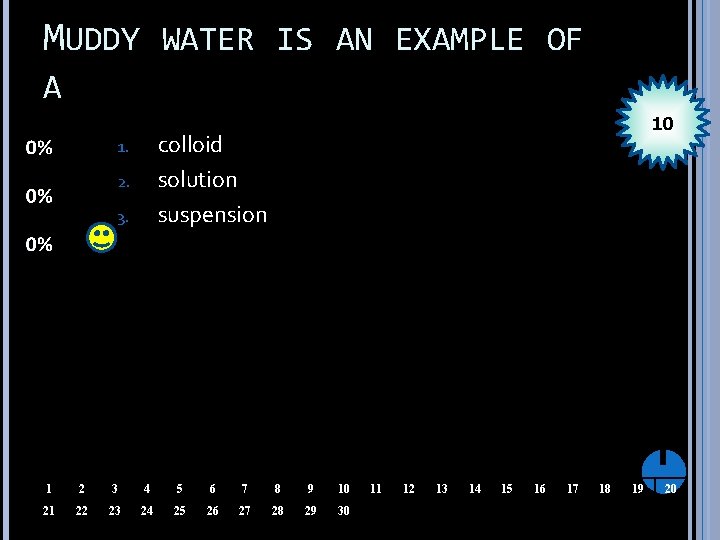 MUDDY WATER IS AN EXAMPLE OF A

10

0%
0%
0%

1. colloid
2. solution
3. suspension

1 2 3 4 5 6 7 8 9 10 11 12 13 14 15 16 17 18 19 20
21 22 23 24 25 26 27 28 29 30